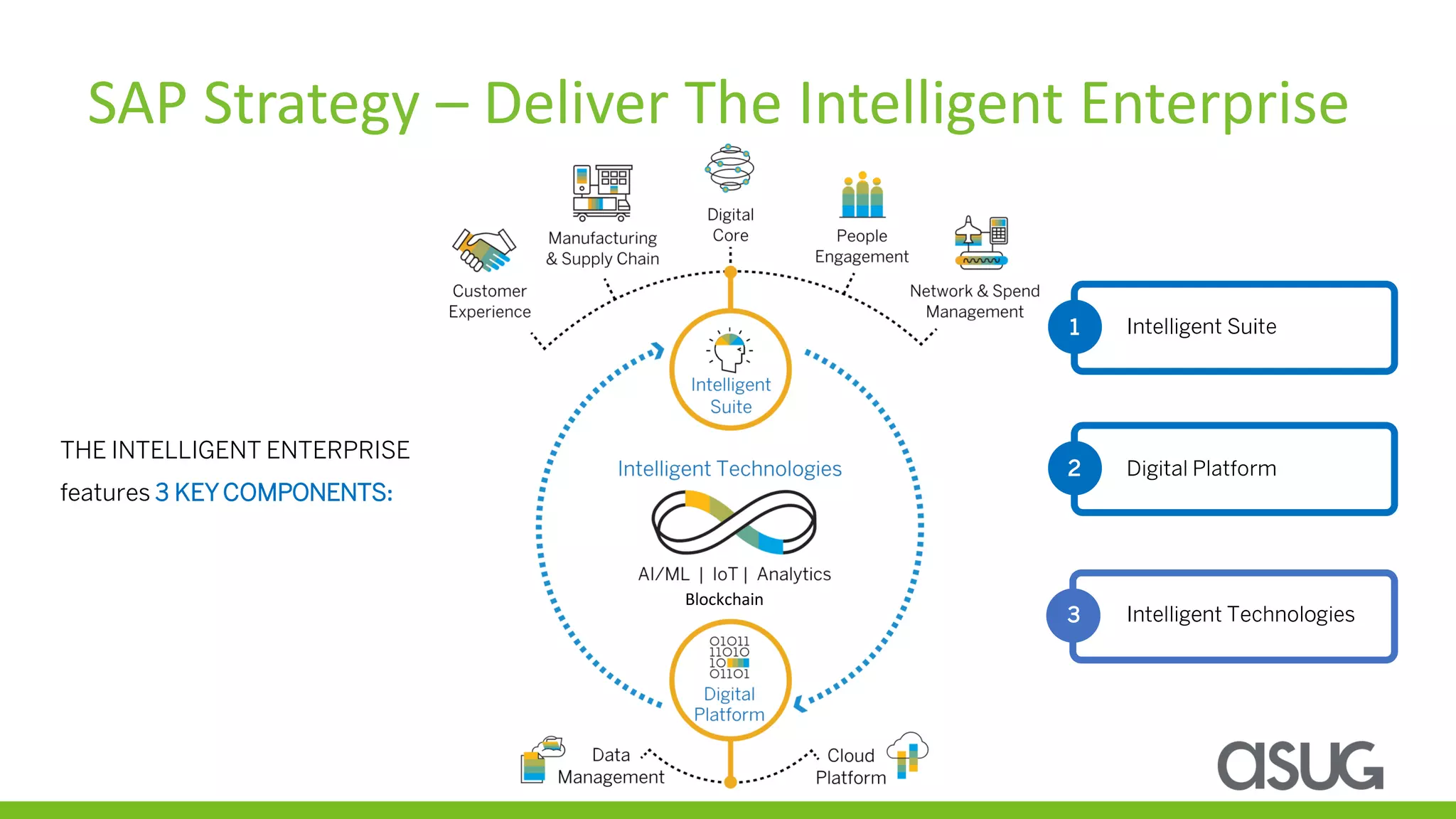 SAP Strategy – Deliver The Intelligent Enterprise

THE INTELLIGENT ENTERPRISE
features 3 KEY COMPONENTS:

Customer Experience

Manufacturing & Supply Chain

Digital Core

People Engagement

Network & Spend Management

Intelligent Suite

Intelligent Technologies

AI/ML | IoT | Analytics
Blockchain

01011
11010
10
01101
Digital Platform

Data Management

Cloud Platform

1 Intelligent Suite

2 Digital Platform

3 Intelligent Technologies

asug